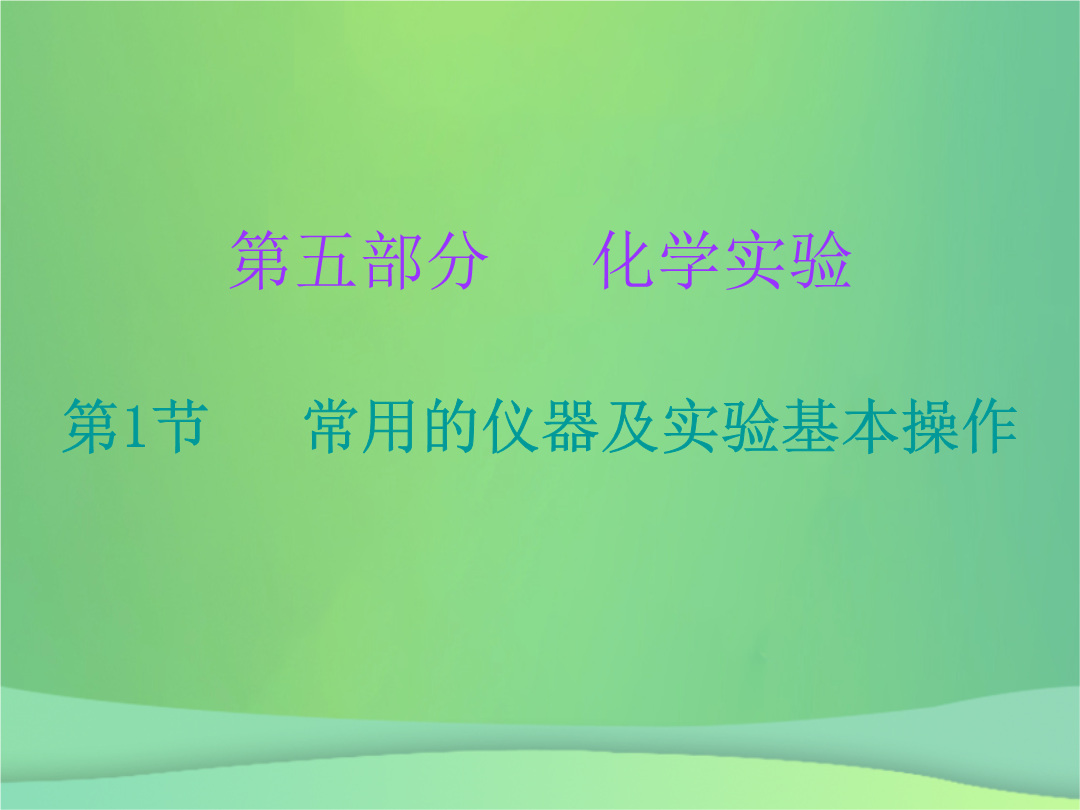 第五部分　化学实验

第1节　常用的仪器及实验基本操作